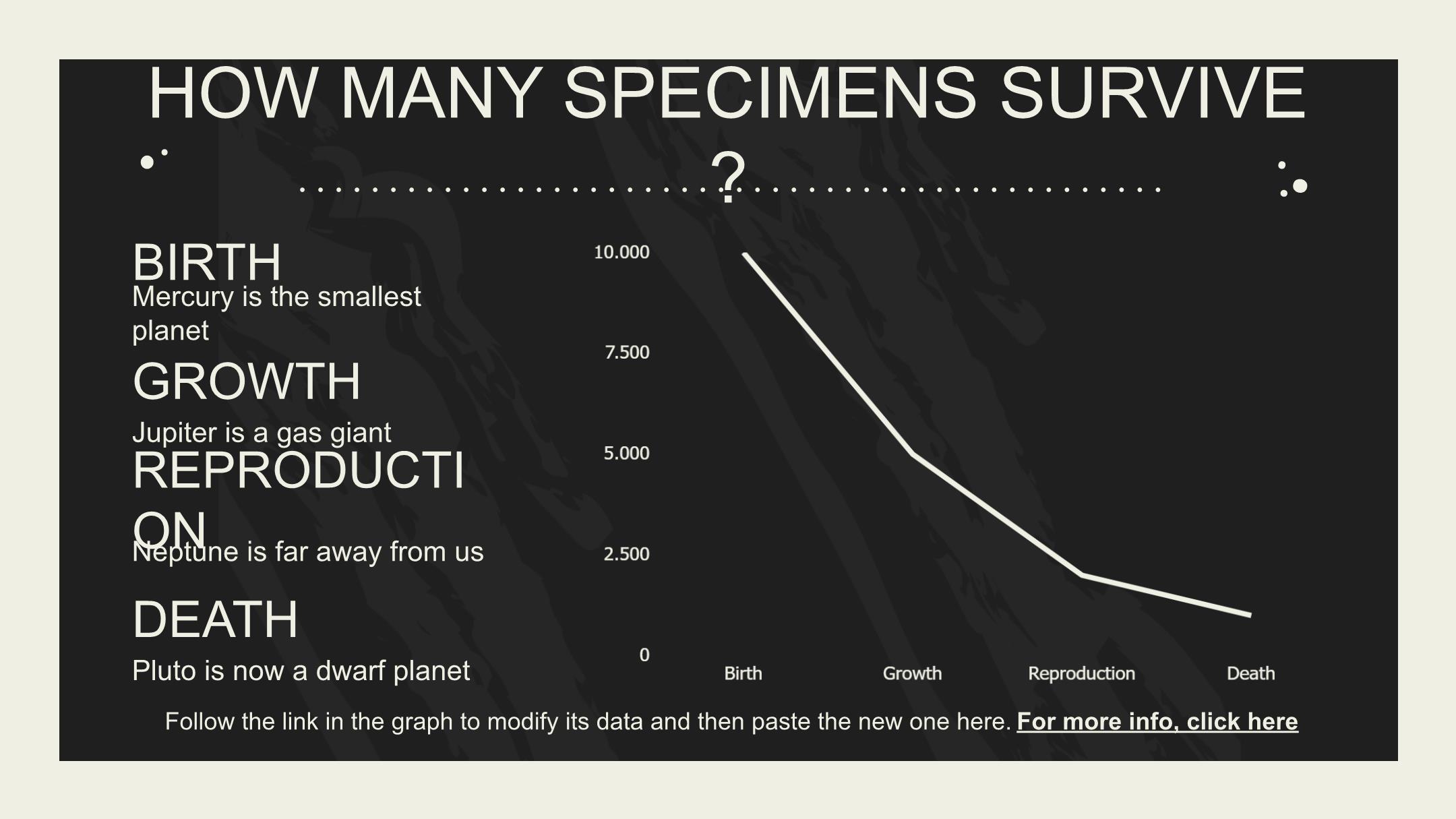 HOW MANY SPECIMENS SURVIVE ?

BIRTH
Mercury is the smallest planet

GROWTH
Jupiter is a gas giant

REPRODUCTION
Neptune is far away from us

DEATH
Pluto is now a dwarf planet

10.000
7.500
5.000
2.500
0
Birth
Growth
Reproduction
Death

Follow the link in the graph to modify its data and then paste the new one here. For more info, click here